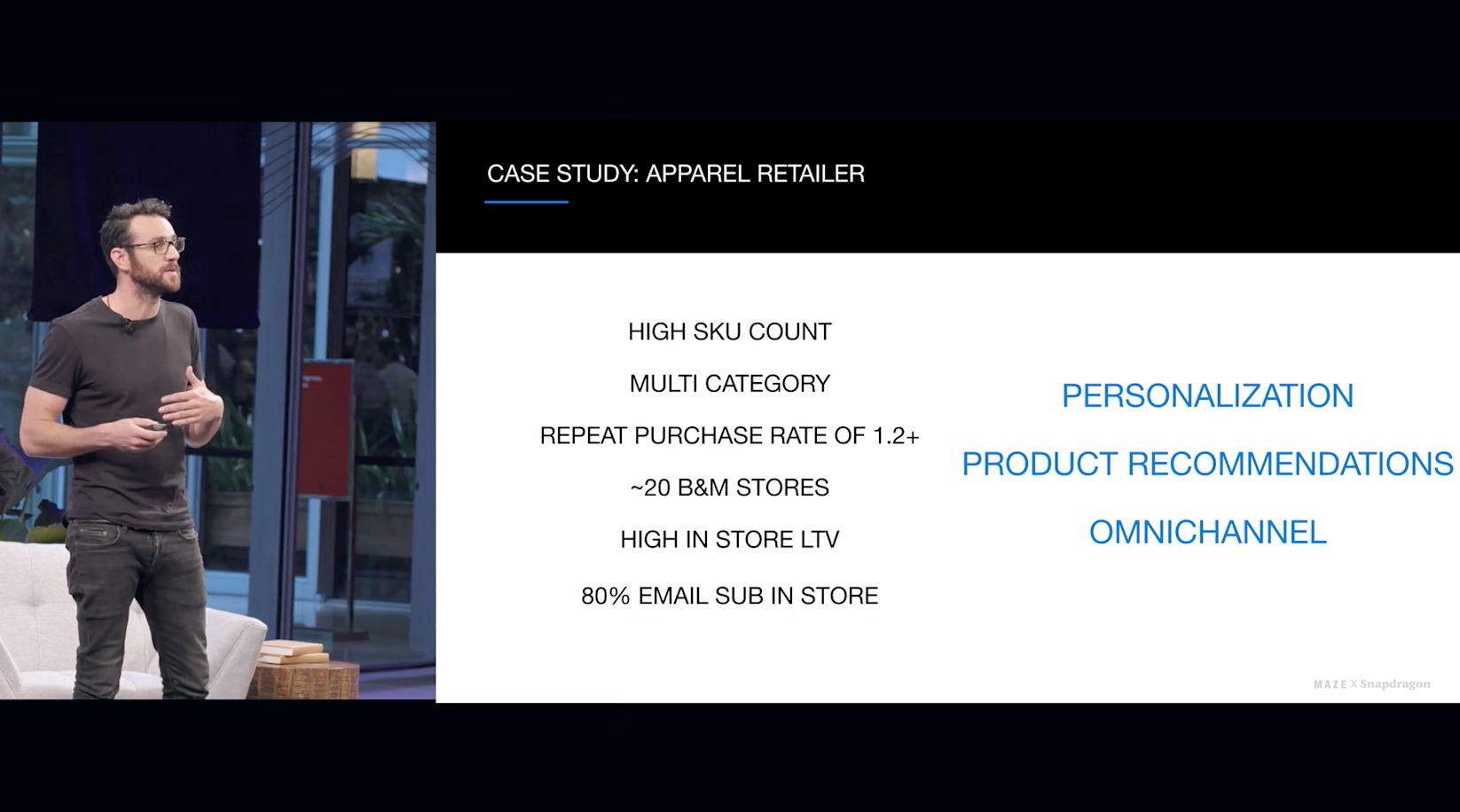 CASE STUDY: APPAREL RETAILER

HIGH SKU COUNT

MULTI CATEGORY

REPEAT PURCHASE RATE OF 1.2+

~20 B&M STORES

HIGH IN STORE LTV

80% EMAIL SUB IN STORE

PERSONALIZATION

PRODUCT RECOMMENDATIONS

OMNICHANNEL

MAZE X Snapdragon